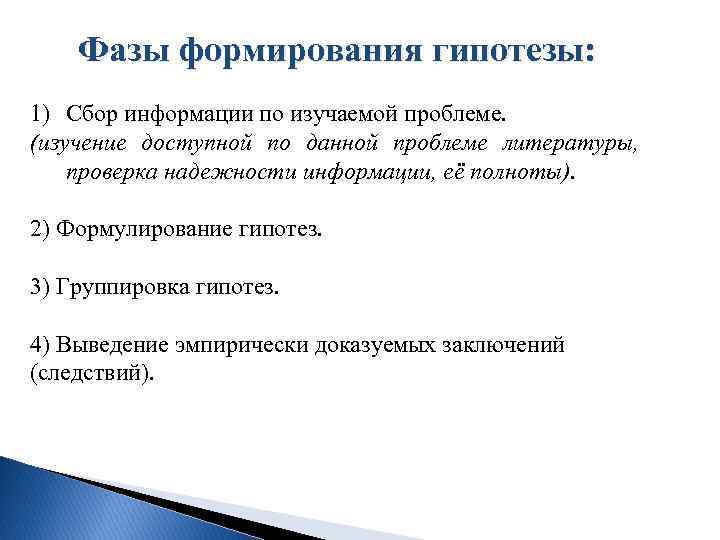 Фазы формирования гипотезы:

1) Сбор информации по изучаемой проблеме.
(изучение доступной по данной проблеме литературы, проверка надежности информации, её полноты).

2) Формулирование гипотез.

3) Группировка гипотез.

4) Выведение эмпирически доказуемых заключений (следствий).